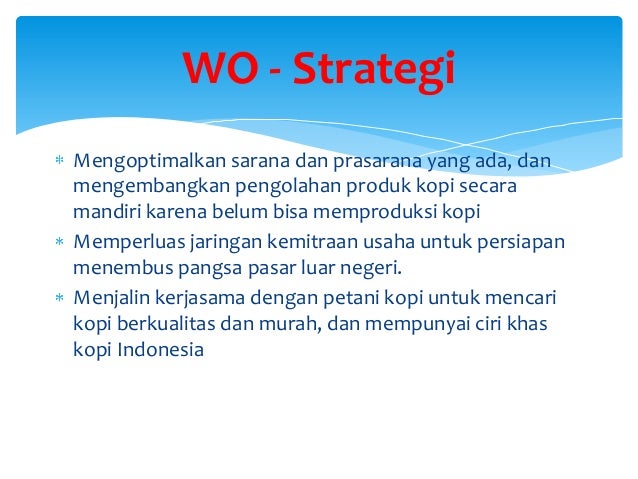 WO - Strategi

* Mengoptimalkan sarana dan prasarana yang ada, dan mengembangkan pengolahan produk kopi secara mandiri karena belum bisa memproduksi kopi
* Memperluas jaringan kemitraan usaha untuk persiapan menembus pangsa pasar luar negeri.
* Menjalin kerjasama dengan petani kopi untuk mencari kopi berkualitas dan murah, dan mempunyai ciri khas kopi Indonesia